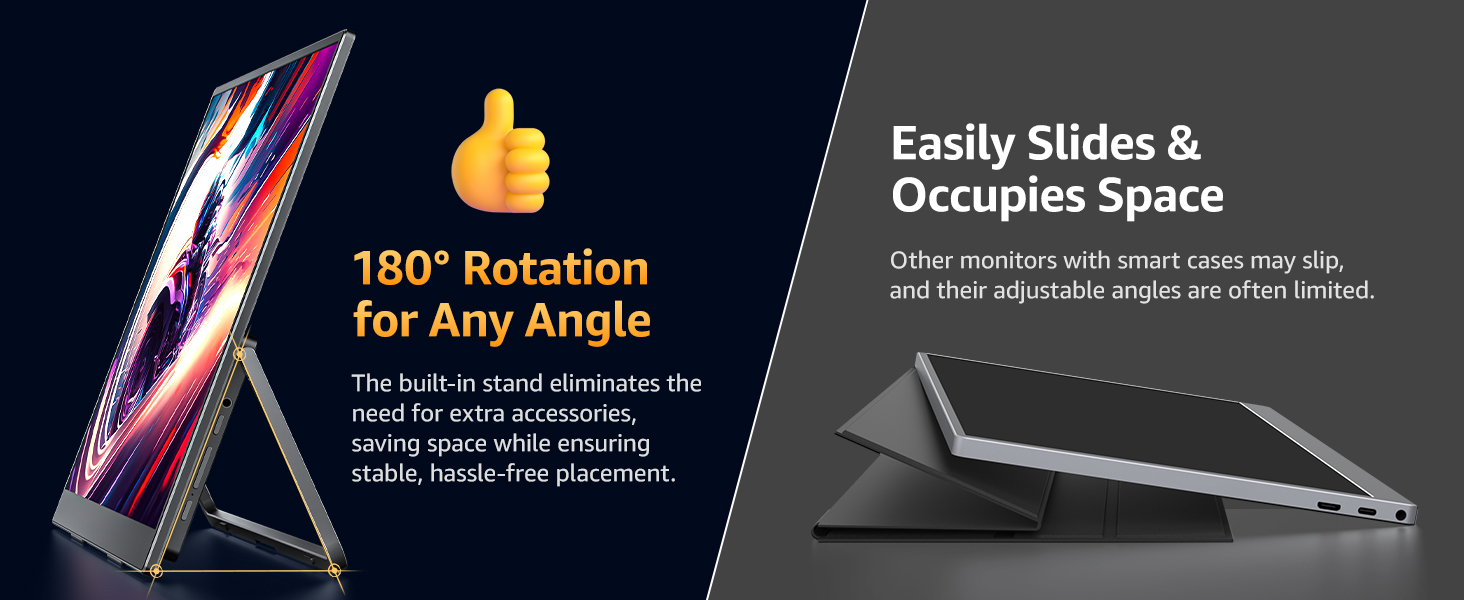 180° Rotation for Any Angle

The built-in stand eliminates the need for extra accessories, saving space while ensuring stable, hassle-free placement.

Easily Slides & Occupies Space

Other monitors with smart cases may slip, and their adjustable angles are often limited.